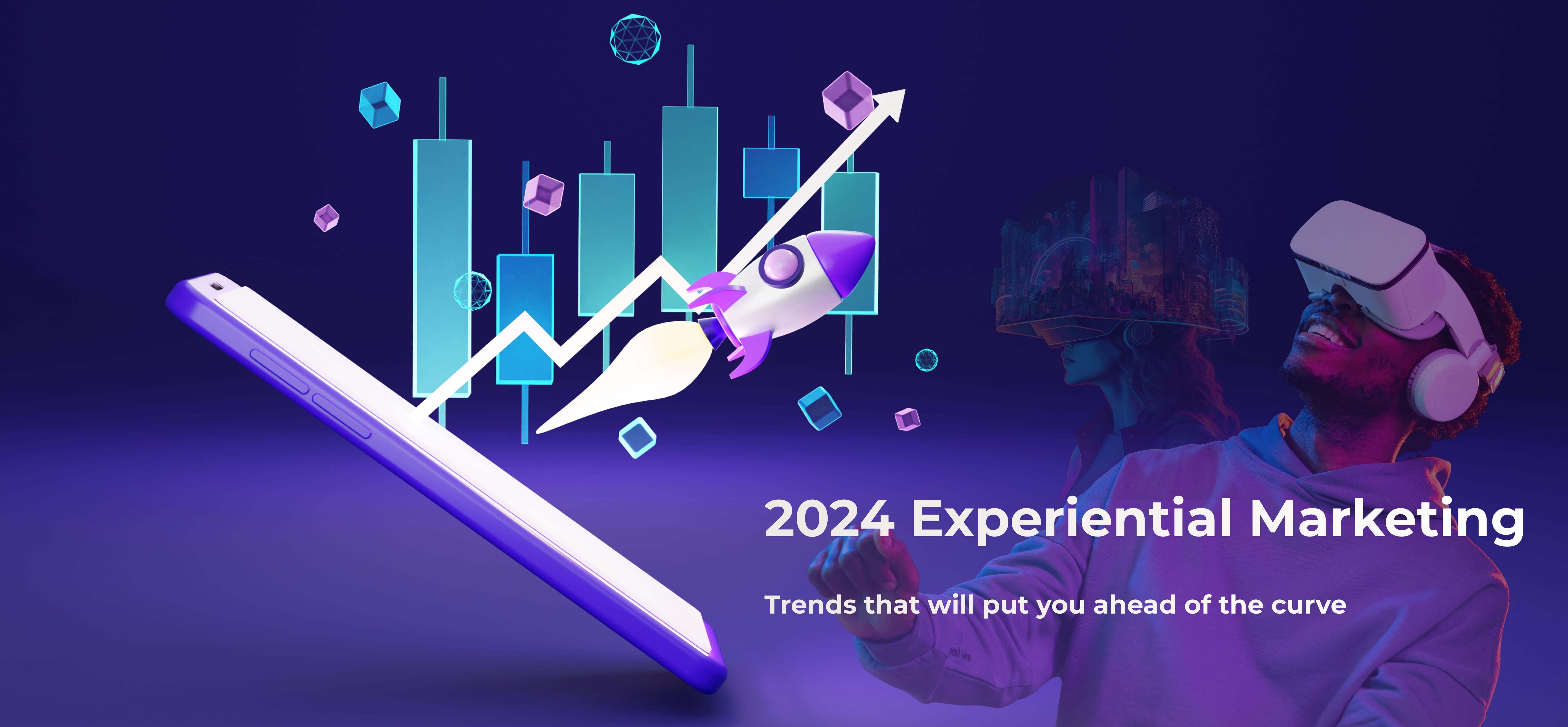 2024 Experiential Marketing

Trends that will put you ahead of the curve